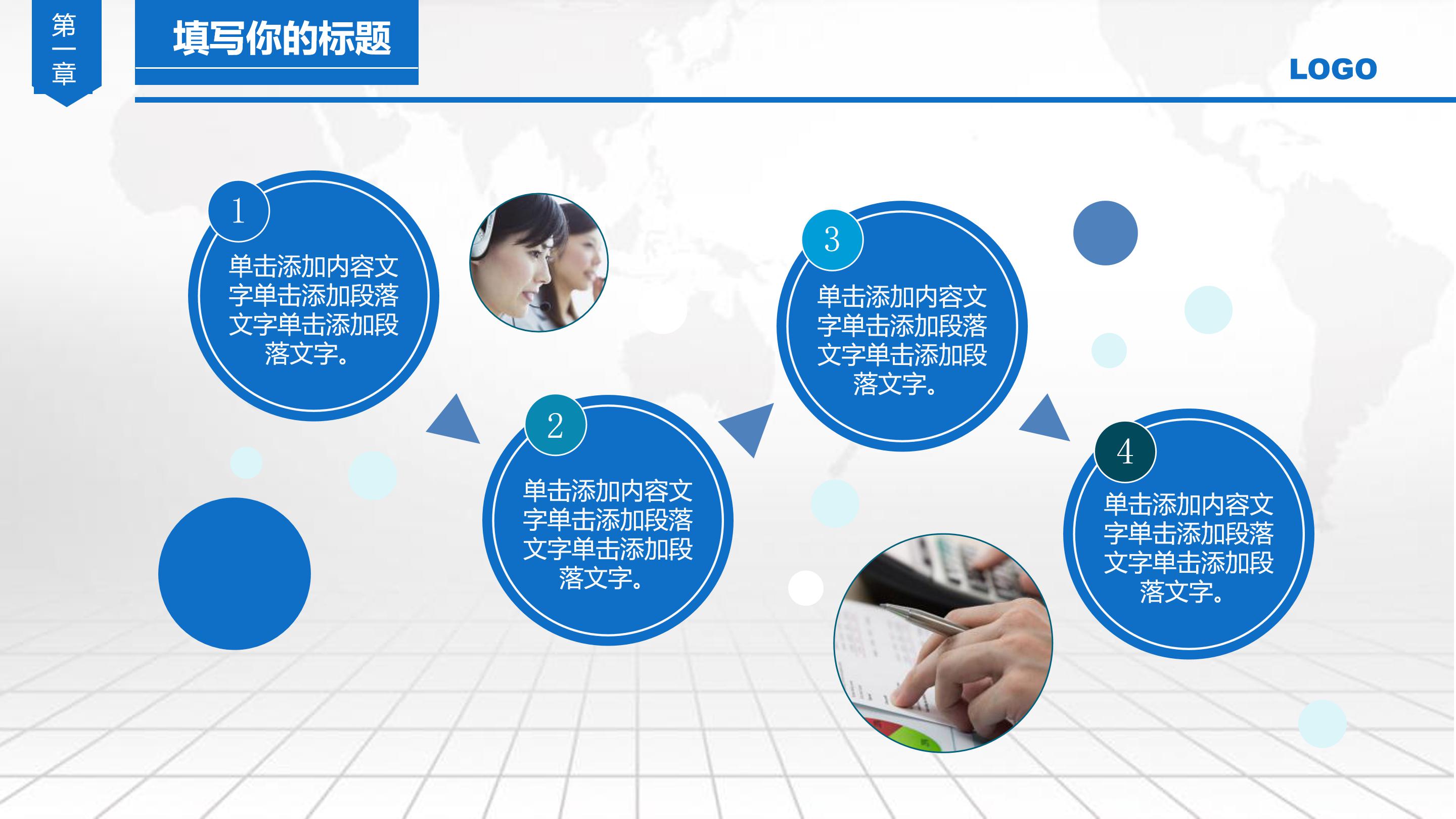 第一章

填写你的标题

LOGO

1
单击添加内容文字单击添加段落文字单击添加段落文字。

2
单击添加内容文字单击添加段落文字单击添加段落文字。

3
单击添加内容文字单击添加段落文字单击添加段落文字。

4
单击添加内容文字单击添加段落文字单击添加段落文字。